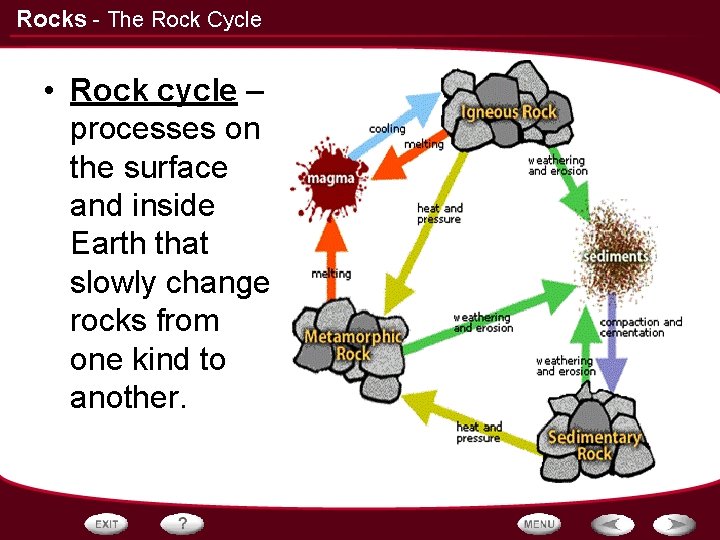 Rocks - The Rock Cycle

• Rock cycle – processes on the surface and inside Earth that slowly change rocks from one kind to another.

Igneous Rock
cooling
melting
magma
weathering and erosion
heat and pressure
sediments
melting
Metamorphic Rock
weathering and erosion
compaction and cementation
weathering and erosion
heat and pressure
Sedimentary Rock

EXIT
?
MENU